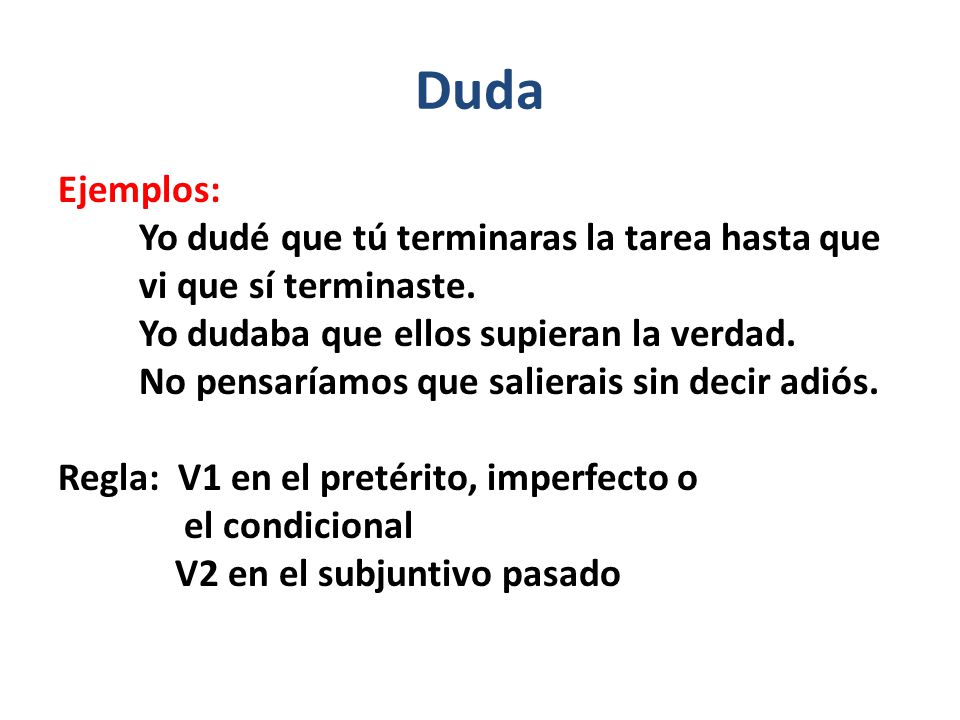 Duda

Ejemplos:
Yo dudé que tú terminaras la tarea hasta que vi que sí terminaste.
Yo dudaba que ellos supieran la verdad.
No pensaríamos que salierais sin decir adiós.

Regla: V1 en el pretérito, imperfecto o el condicional
V2 en el subjuntivo pasado